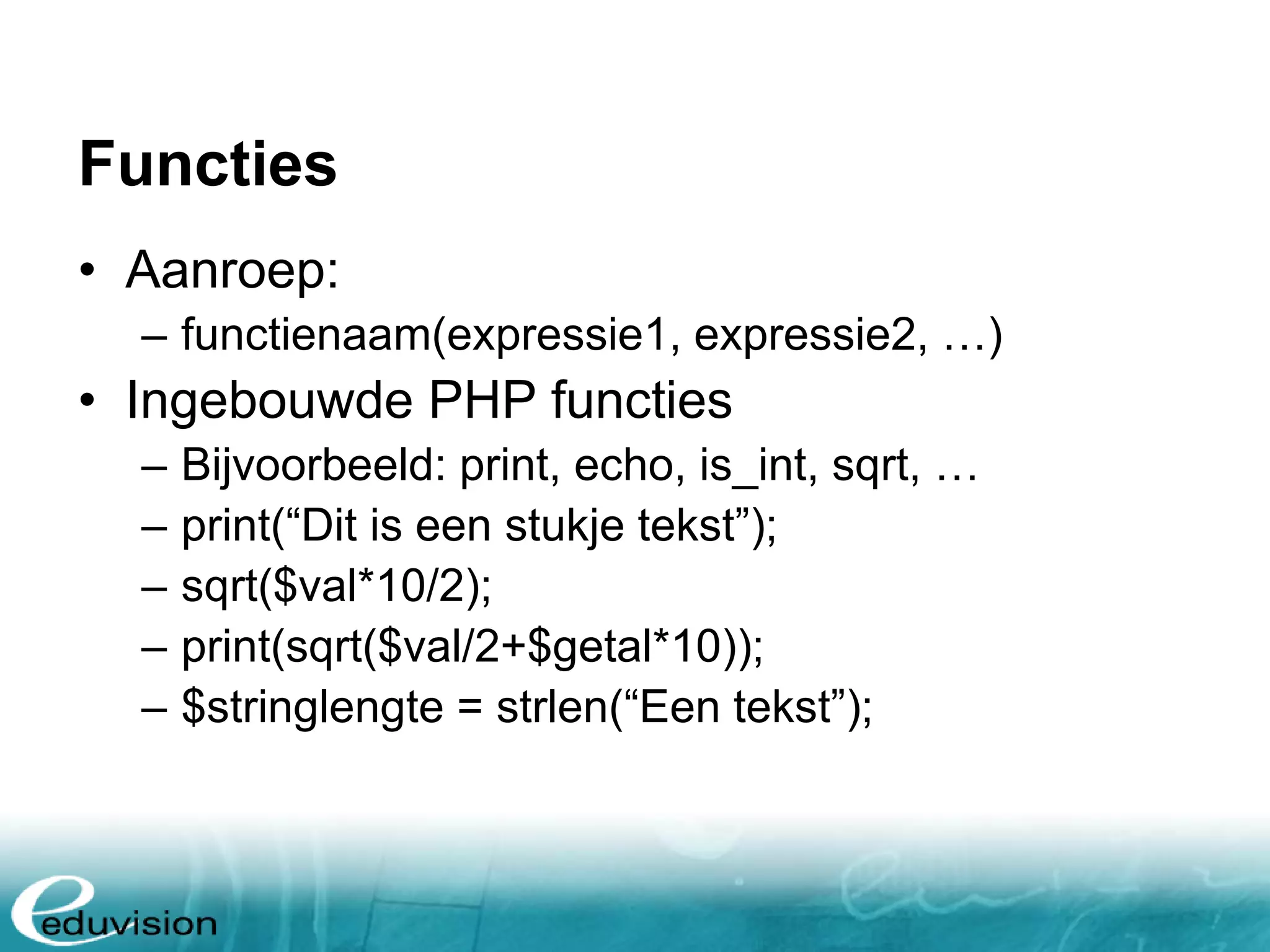 Functies

• Aanroep:
– functienaam(expressie1, expressie2, …)
• Ingebouwde PHP functies
– Bijvoorbeeld: print, echo, is_int, sqrt, …
– print(“Dit is een stukje tekst”);
– sqrt($val*10/2);
– print(sqrt($val/2+$getal*10));
– $stringlengte = strlen(“Een tekst”);

eduvision